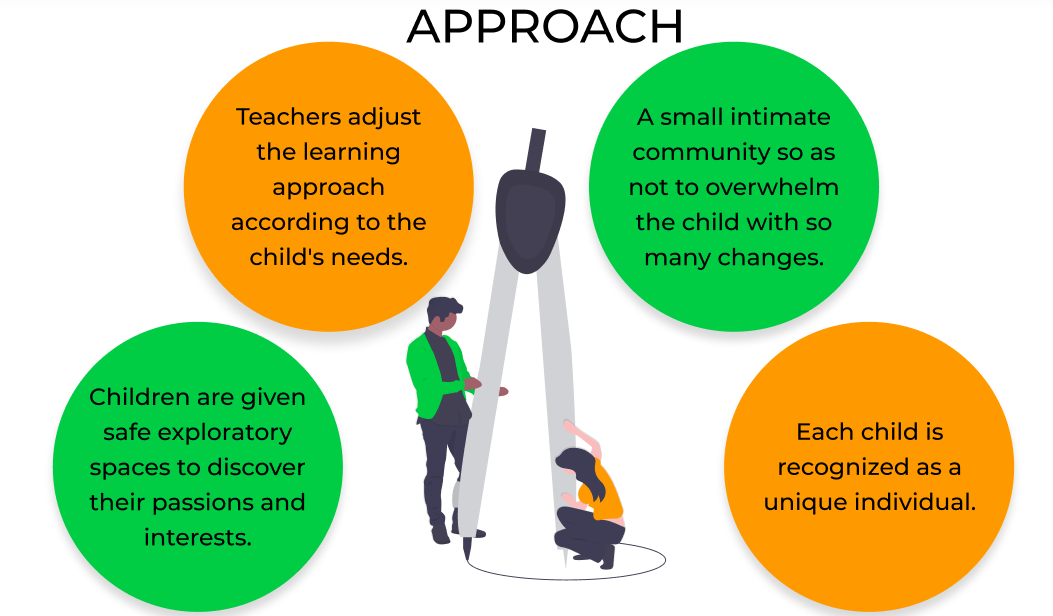 APPROACH

Teachers adjust the learning approach according to the child's needs.

A small intimate community so as not to overwhelm the child with so many changes.

Children are given safe exploratory spaces to discover their passions and interests.

Each child is recognized as a unique individual.